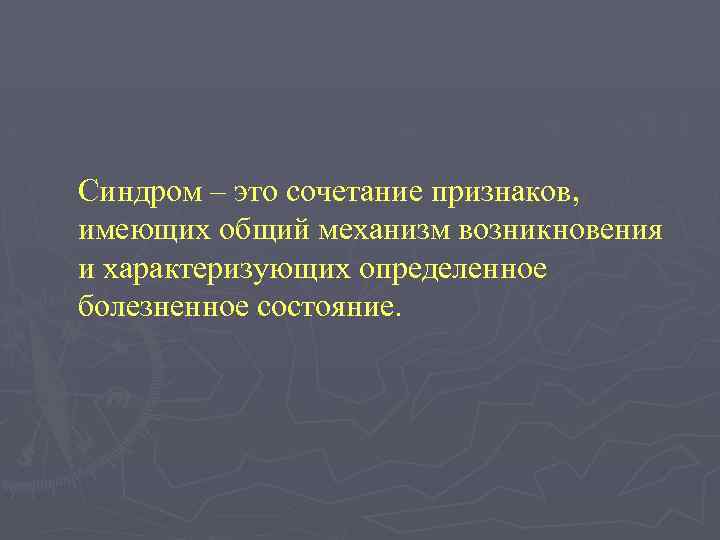 Синдром – это сочетание признаков, имеющих общий механизм возникновения и характеризующих определенное болезненное состояние.